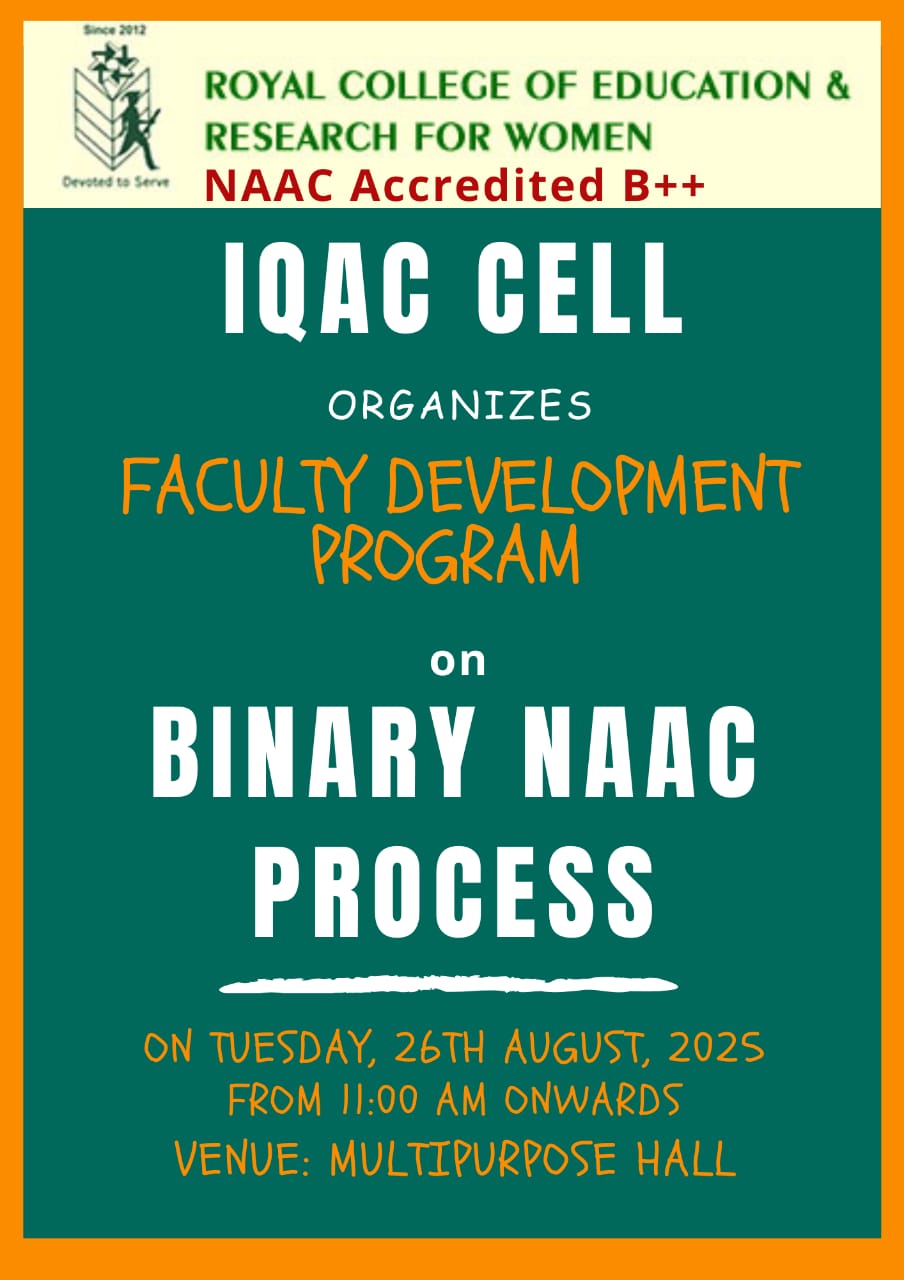 Since 2012

Devoted to Serve

ROYAL COLLEGE OF EDUCATION & RESEARCH FOR WOMEN

NAAC Accredited B++

IQAC CELL

ORGANIZES

FACULTY DEVELOPMENT PROGRAM

on

BINARY NAAC PROCESS

ON TUESDAY, 26TH AUGUST, 2025
FROM 11:00 AM ONWARDS
VENUE: MULTIPURPOSE HALL